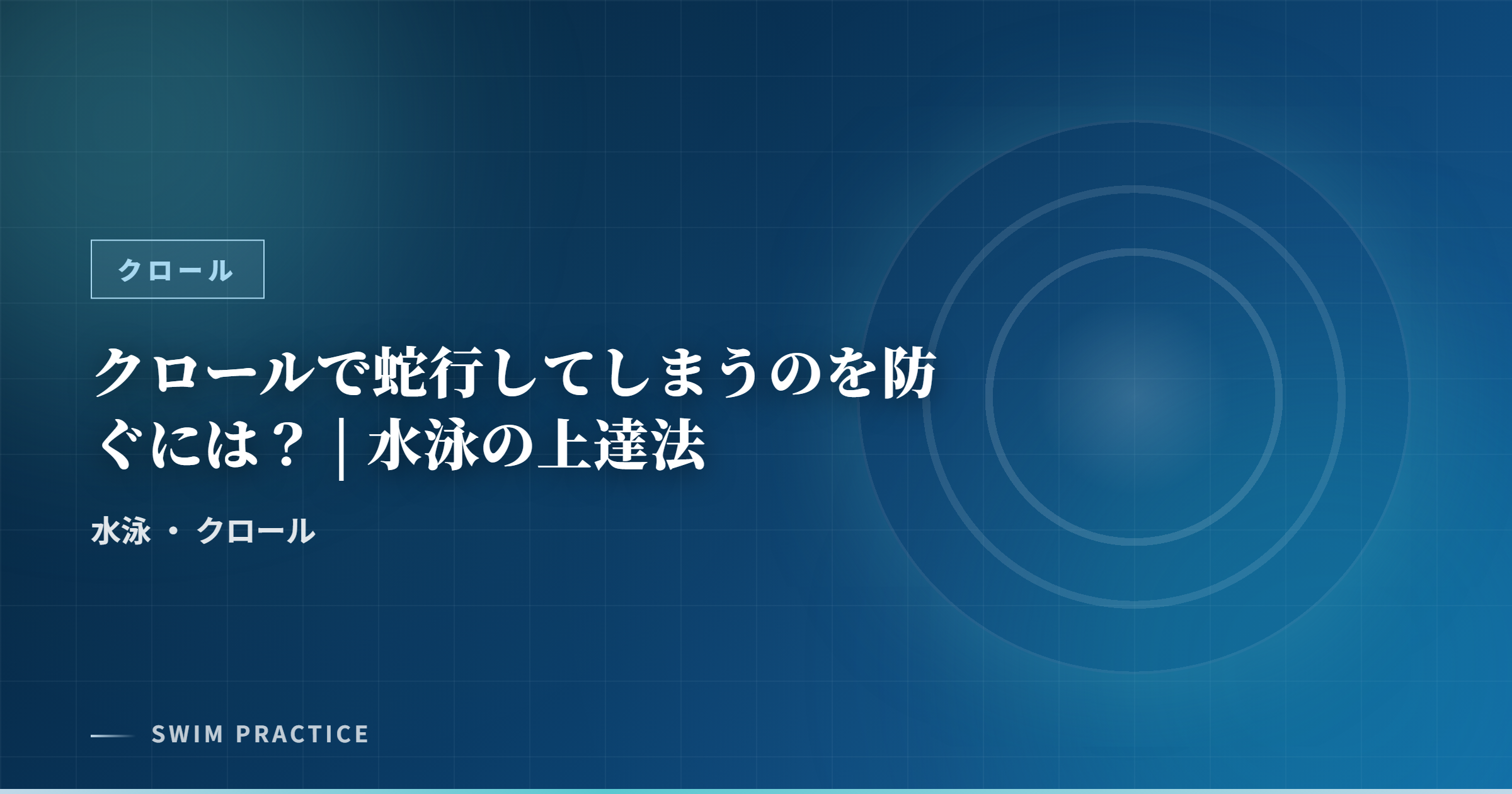 クロール

クロールで蛇行してしまうのを防ぐには？｜水泳の上達法

水泳 ・ クロール

SWIM PRACTICE